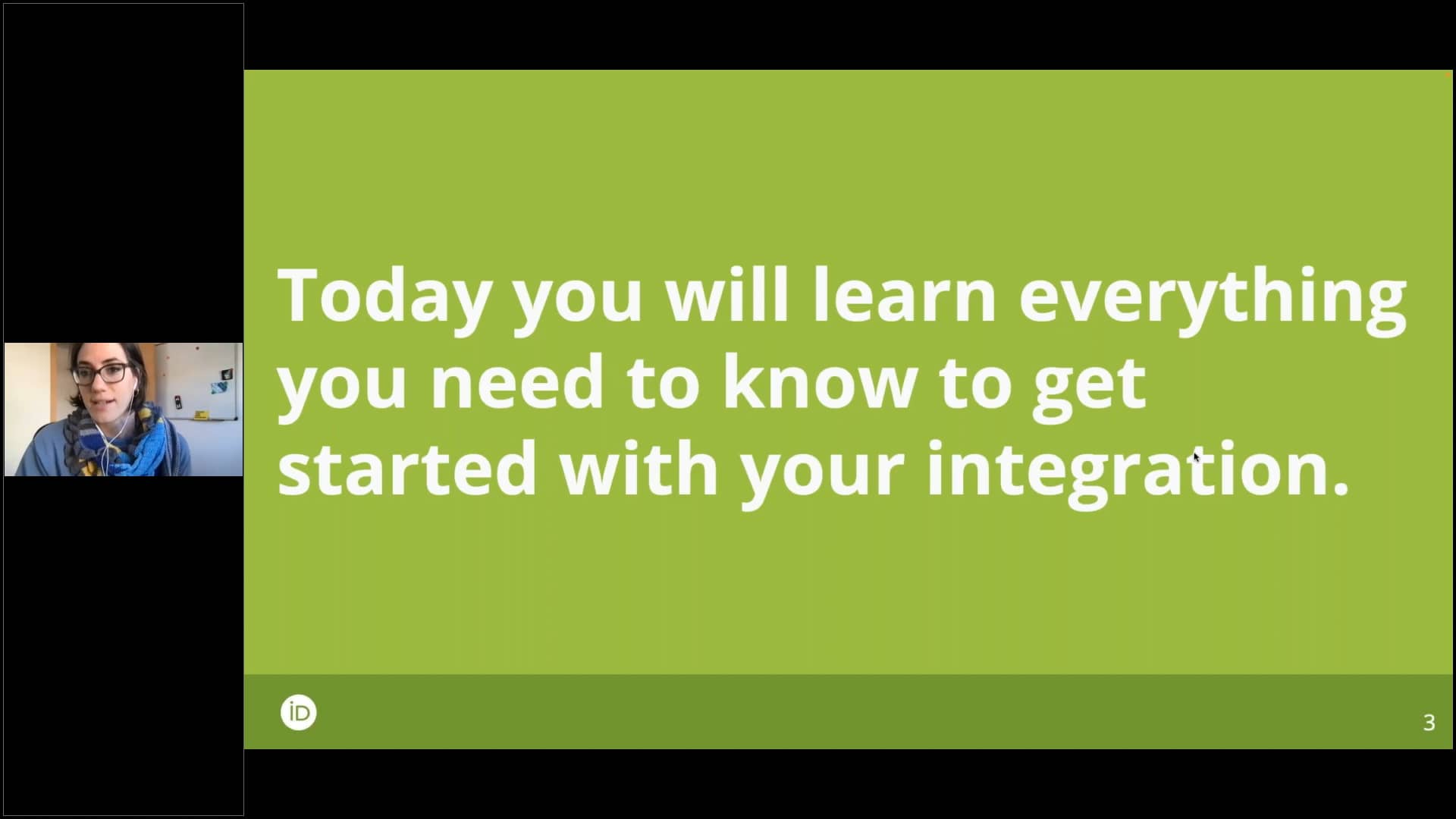 Today you will learn everything you need to know to get started with your integration.

iD

3